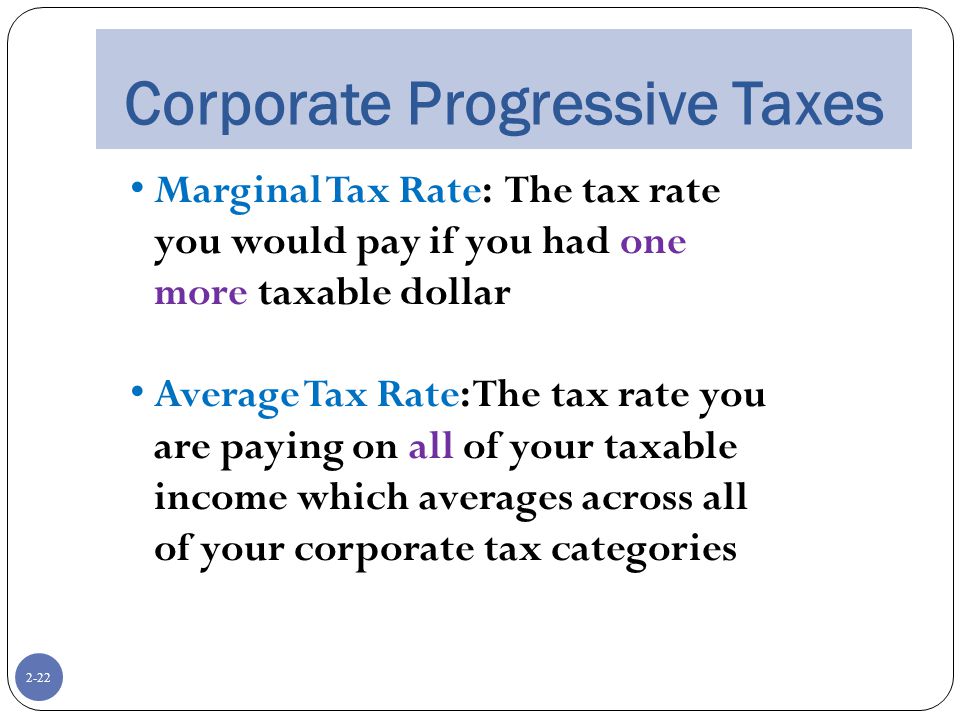 Corporate Progressive Taxes

• Marginal Tax Rate: The tax rate you would pay if you had one more taxable dollar

• Average Tax Rate:The tax rate you are paying on all of your taxable income which averages across all of your corporate tax categories

2-22